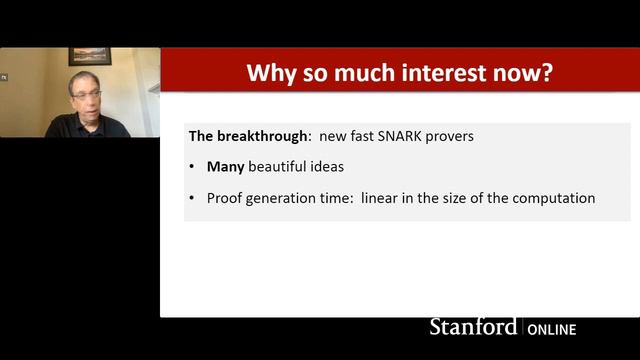 Why so much interest now?

The breakthrough: new fast SNARK provers

• Many beautiful ideas

• Proof generation time: linear in the size of the computation

Stanford | ONLINE